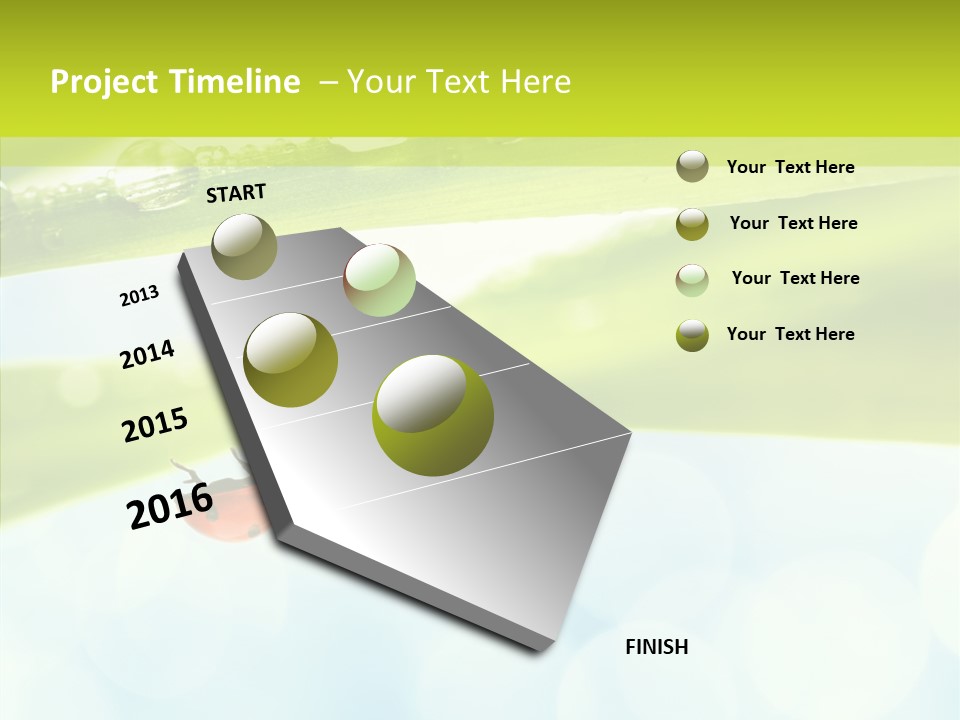 Project Timeline – Your Text Here

START

2013

2014

2015

2016

FINISH

Your Text Here

Your Text Here

Your Text Here

Your Text Here